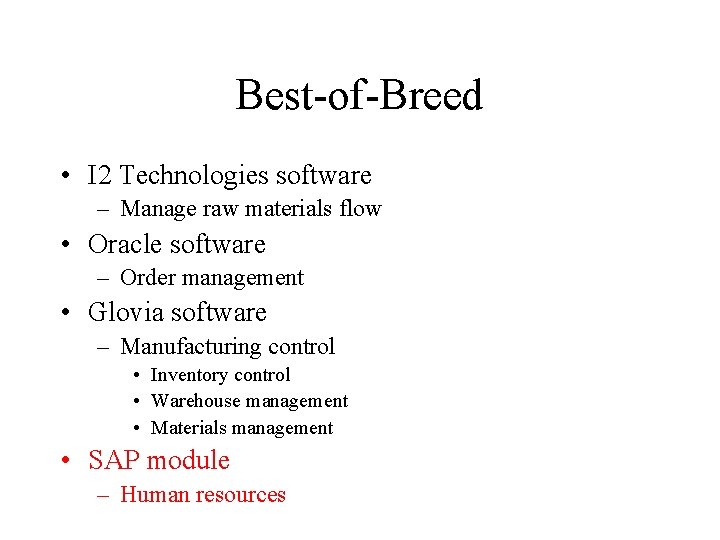 Best-of-Breed

• I2 Technologies software
– Manage raw materials flow
• Oracle software
– Order management
• Glovia software
– Manufacturing control
• Inventory control
• Warehouse management
• Materials management
• SAP module
– Human resources